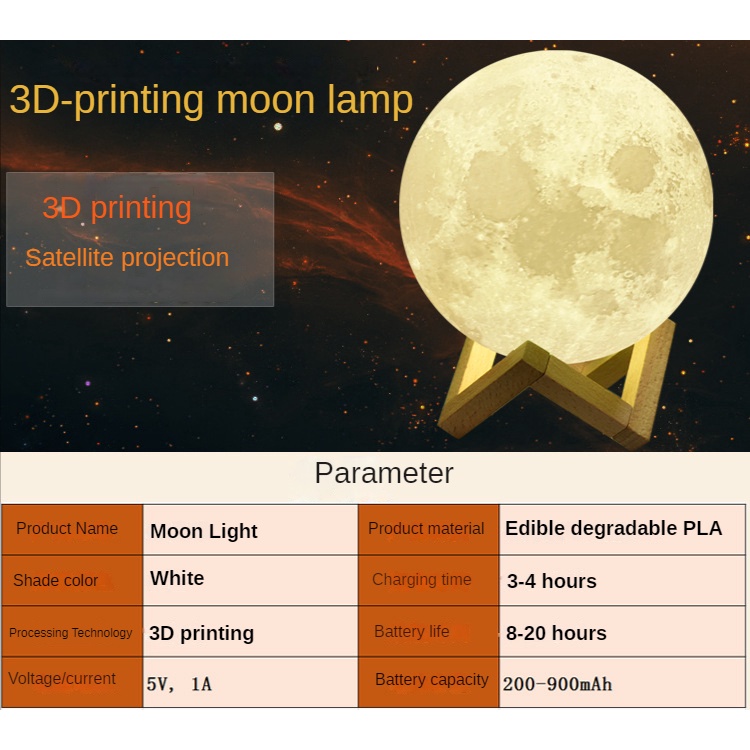 3D-printing moon lamp

3D printing
Satellite projection

Parameter

| Product Name | Moon Light | Product material | Edible degradable PLA |
|---|---|---|---|
| Shade color | White | Charging time | 3-4 hours |
| Processing Technology | 3D printing | Battery life | 8-20 hours |
| Voltage/current | 5V, 1A | Battery capacity | 200-900mAh |